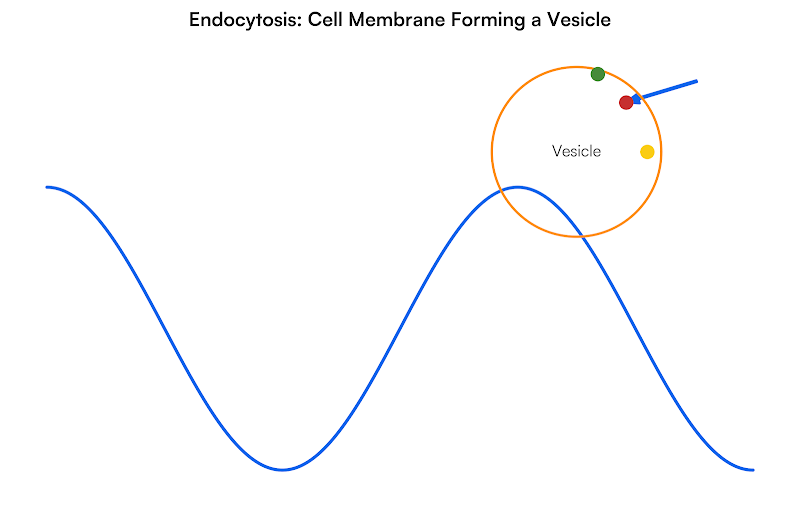 Endocytosis: Cell Membrane Forming a Vesicle

Vesicle